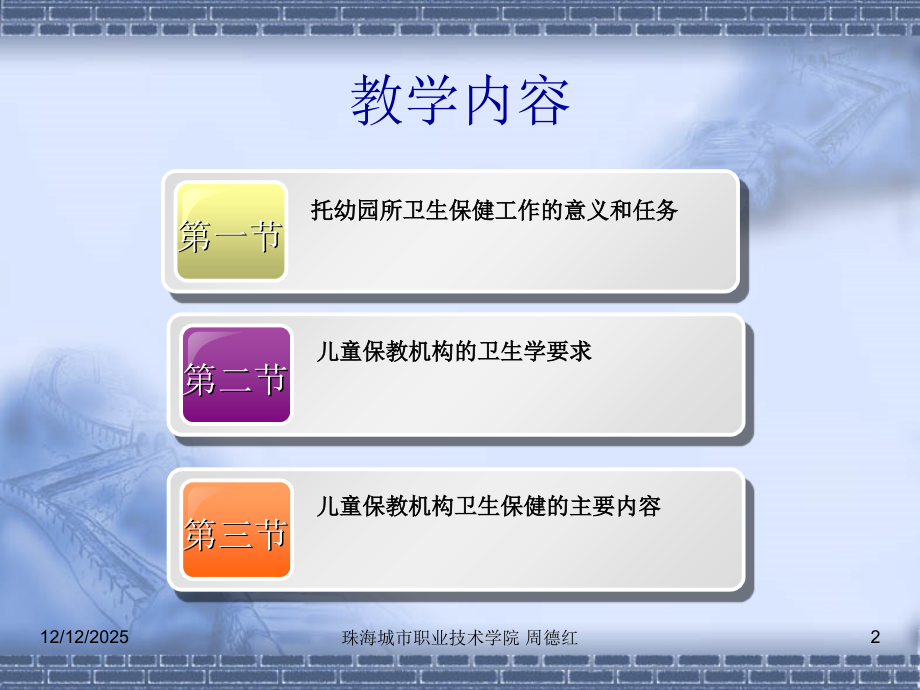 教学内容

第一节

托幼园所卫生保健工作的意义和任务

第二节

儿童保教机构的卫生学要求

第三节

儿童保教机构卫生保健的主要内容

12/12/2025

珠海城市职业技术学院 周德红

2